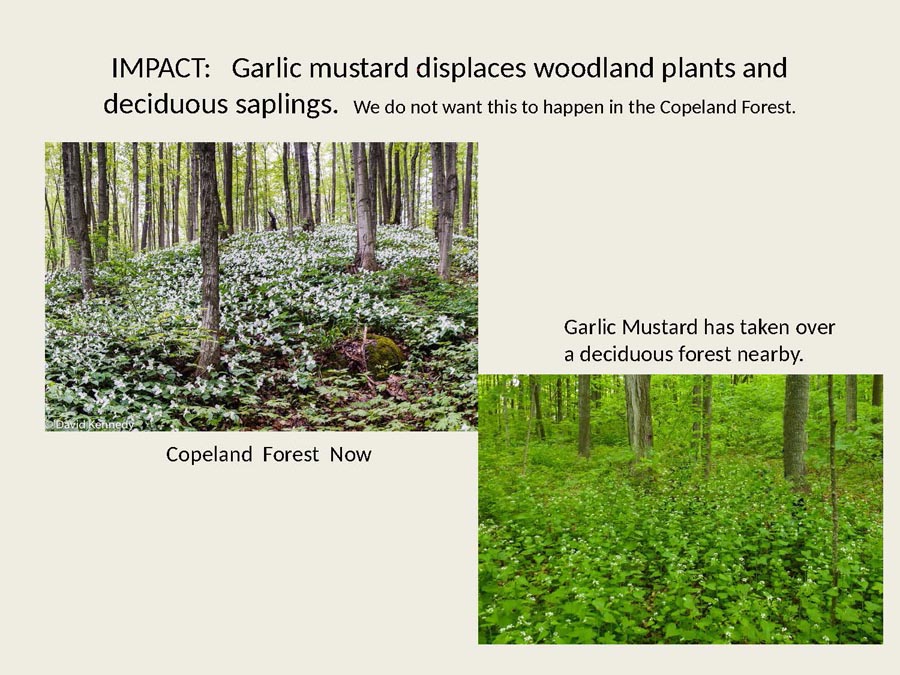 IMPACT: Garlic mustard displaces woodland plants and deciduous saplings. We do not want this to happen in the Copeland Forest.

© David Kennedy

Copeland Forest Now

Garlic Mustard has taken over a deciduous forest nearby.